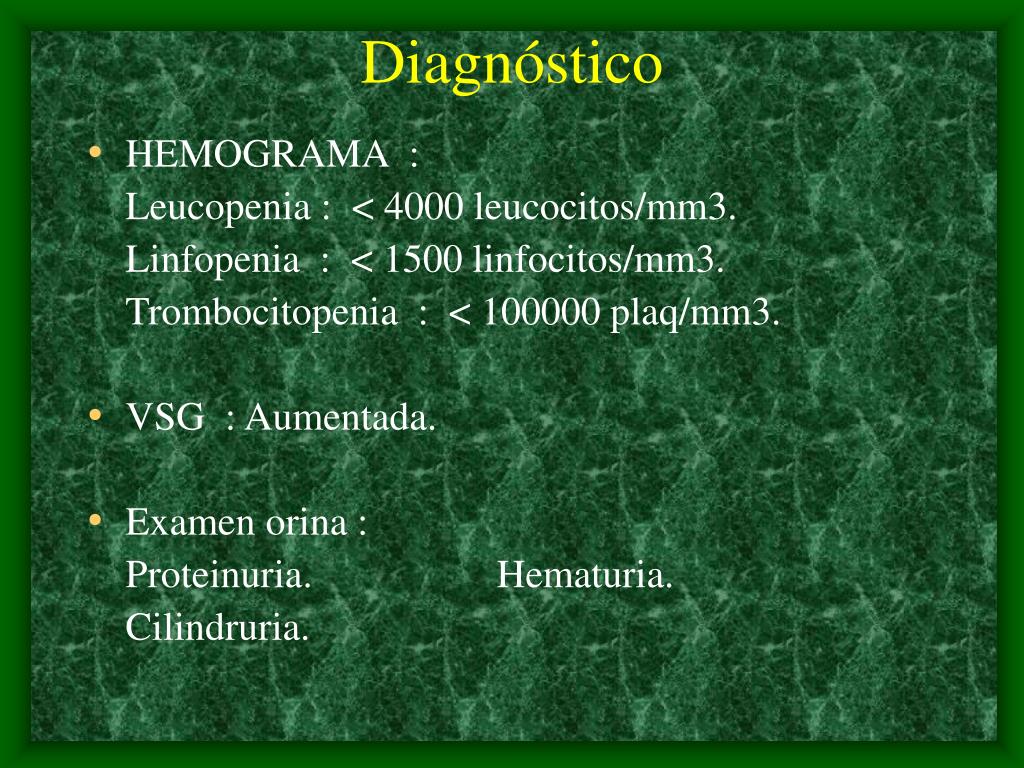 Diagnóstico

• HEMOGRAMA :
Leucopenia : < 4000 leucocitos/mm3.
Linfopenia : < 1500 linfocitos/mm3.
Trombocitopenia : < 100000 plaq/mm3.

• VSG : Aumentada.

• Examen orina :
Proteinuria. Hematuria.
Cilindruria.